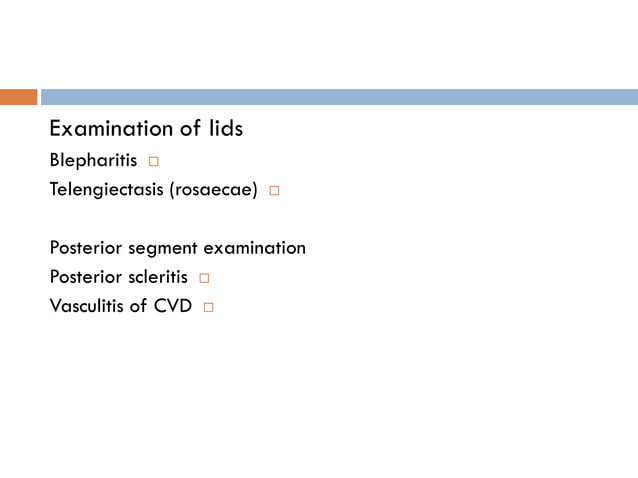 Examination of lids
Blepharitis □
Telengiectasis (rosaecae) □

Posterior segment examination
Posterior scleritis □
Vasculitis of CVD □